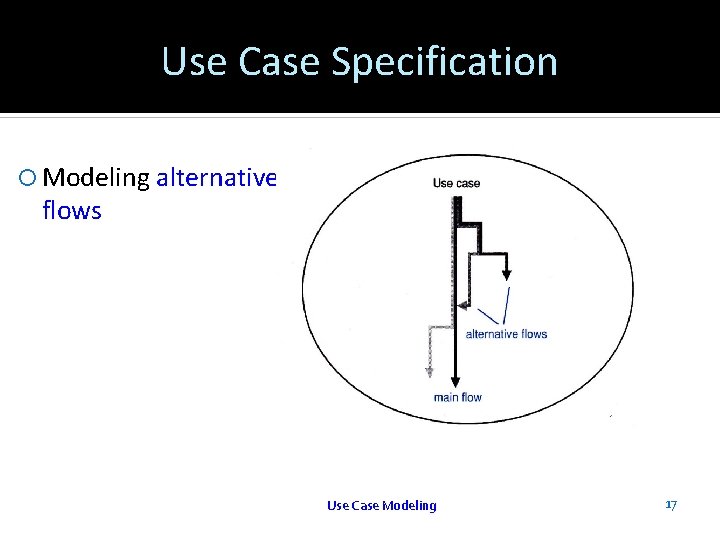 Use Case Specification

Modeling alternative flows

Use case

alternative flows

main flow

Use Case Modeling

17